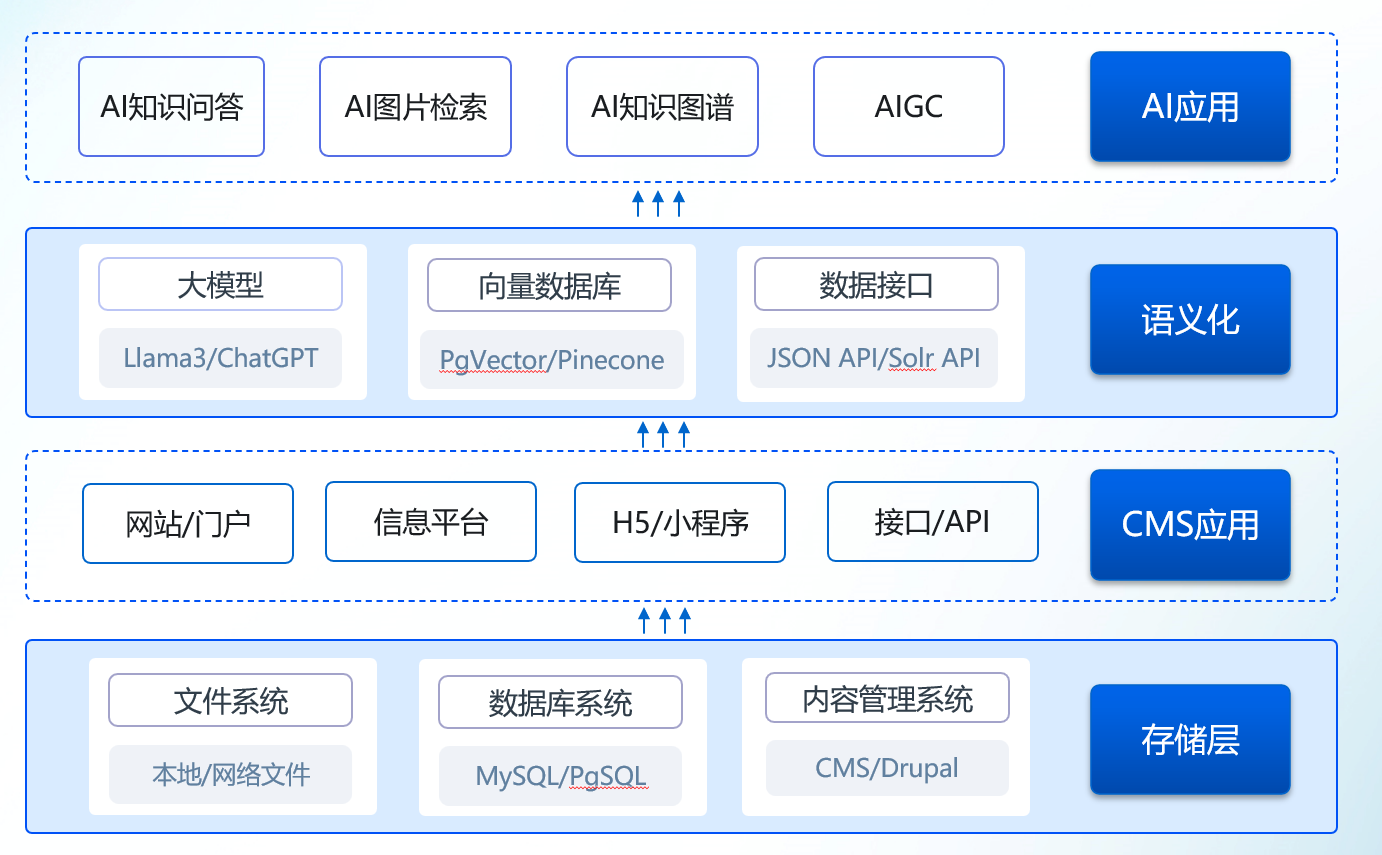 AI知识问答
AI图片检索
AI知识图谱
AIGC
AI应用

大模型
Llama3/ChatGPT
向量数据库
PgVector/Pinecone
数据接口
JSON API/Solr API
语义化

网站/门户
信息平台
H5/小程序
接口/API
CMS应用

文件系统
本地/网络文件
数据库系统
MySQL/PgSQL
内容管理系统
CMS/Drupal
存储层